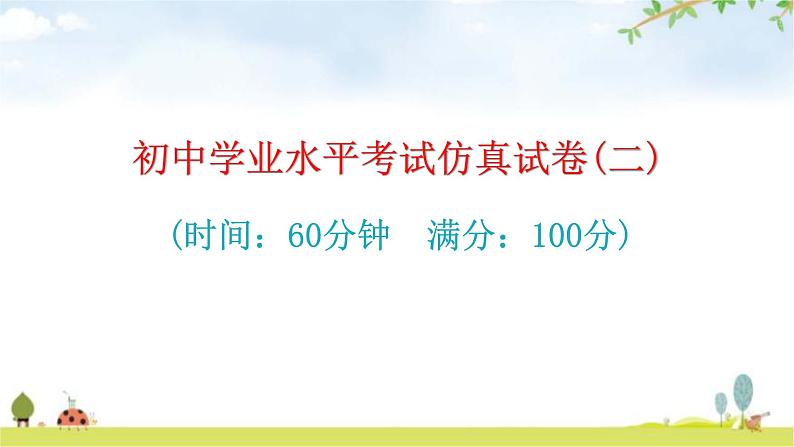 初中学业水平考试仿真试卷(二)

(时间：60分钟　满分：100分)